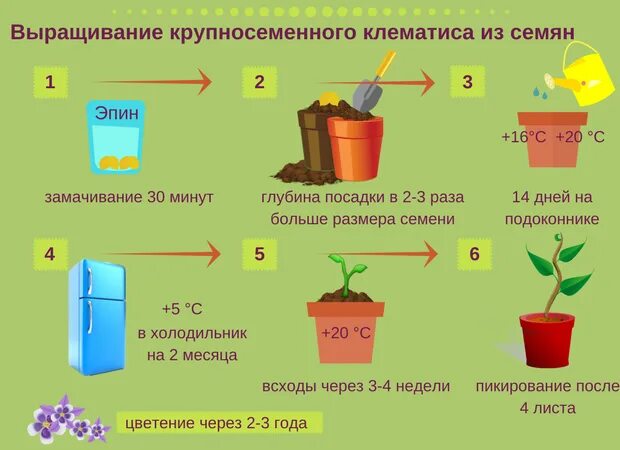 Выращивание крупносеменного клематиса из семян

1

Эпин

замачивание 30 минут

2

глубина посадки в 2-3 раза больше размера семени

3

+16°C +20 °C

14 дней на подоконнике

4

+5 °C
в холодильник на 2 месяца

5

+20 °C

всходы через 3-4 недели

6

пикирование после 4 листа

цветение через 2-3 года